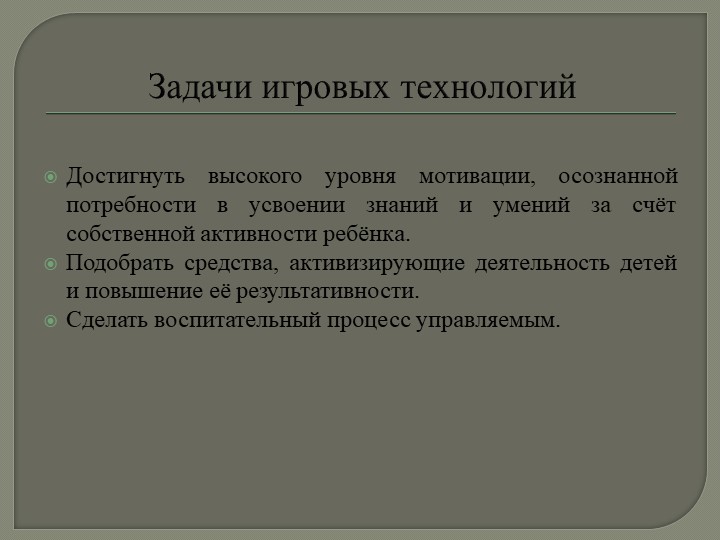 Задачи игровых технологий

Достигнуть высокого уровня мотивации, осознанной потребности в усвоении знаний и умений за счёт собственной активности ребёнка.

Подобрать средства, активизирующие деятельность детей и повышение её результативности.

Сделать воспитательный процесс управляемым.